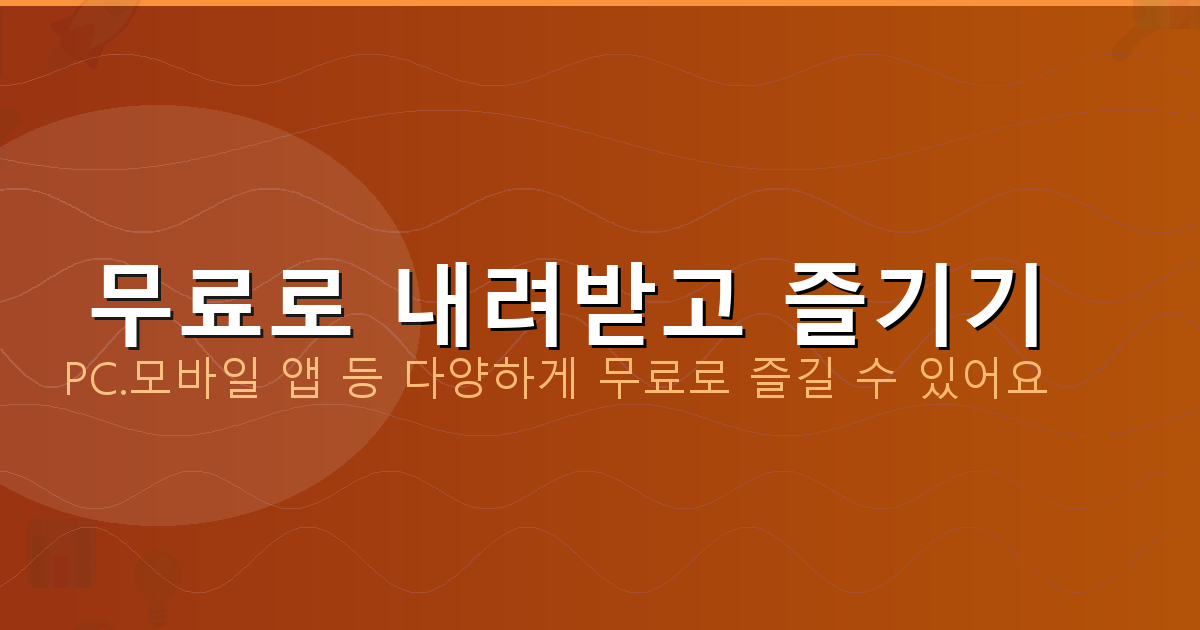 무료로 내려받고 즐기기

PC.모바일 앱 등 다양하게 무료로 즐길 수 있어요